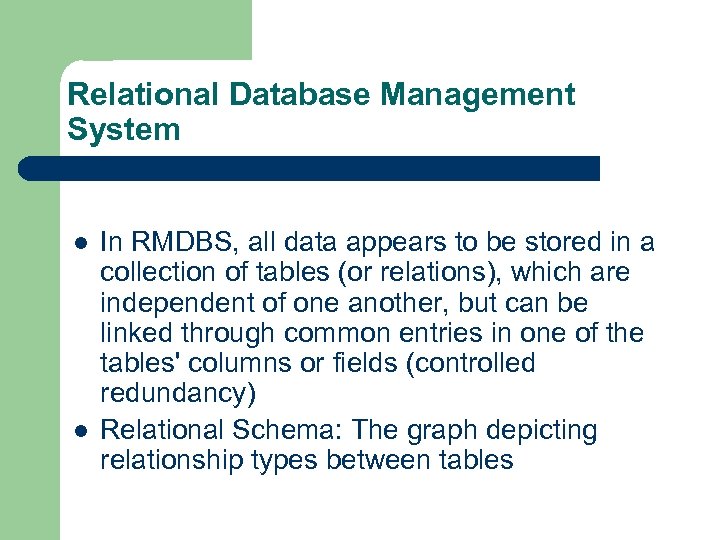 Relational Database Management System

- In RMDBS, all data appears to be stored in a collection of tables (or relations), which are independent of one another, but can be linked through common entries in one of the tables' columns or fields (controlled redundancy)
- Relational Schema: The graph depicting relationship types between tables